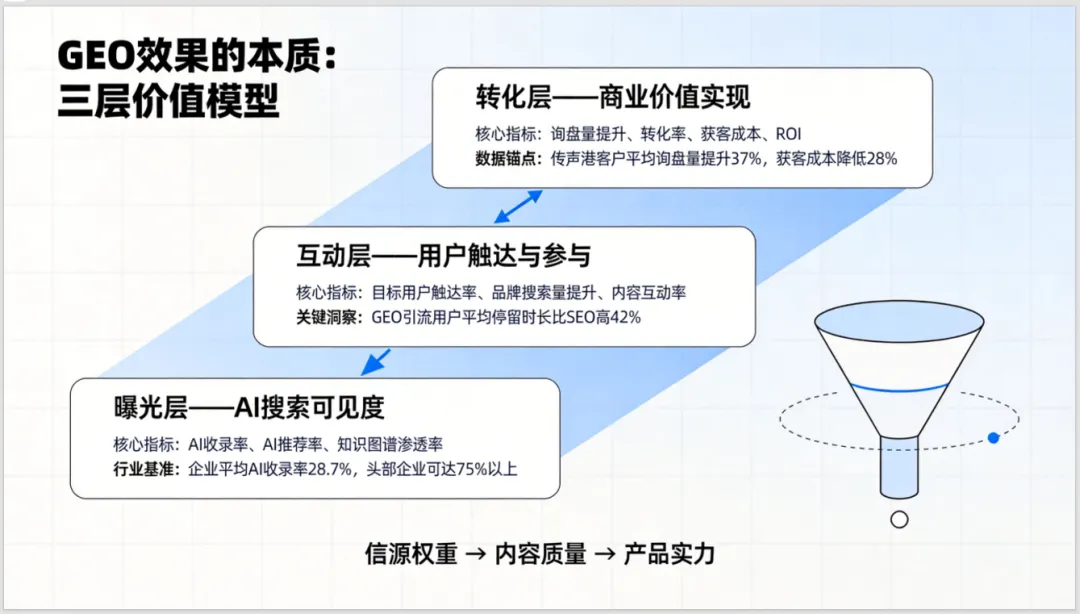 GEO效果的本质：
三层价值模型

转化层——商业价值实现

核心指标：询盘量提升、转化率、获客成本、ROI
数据锚点：传声港客户平均询盘量提升37%，获客成本降低28%

互动层——用户触达与参与

核心指标：目标用户触达率、品牌搜索量提升、内容互动率
关键洞察：GEO引流用户平均停留时长比SEO高42%

曝光层——AI搜索可见度

核心指标：AI收录率、AI推荐率、知识图谱渗透率
行业基准：企业平均AI收录率28.7%，头部企业可达75%以上

信源权重 → 内容质量 → 产品实力